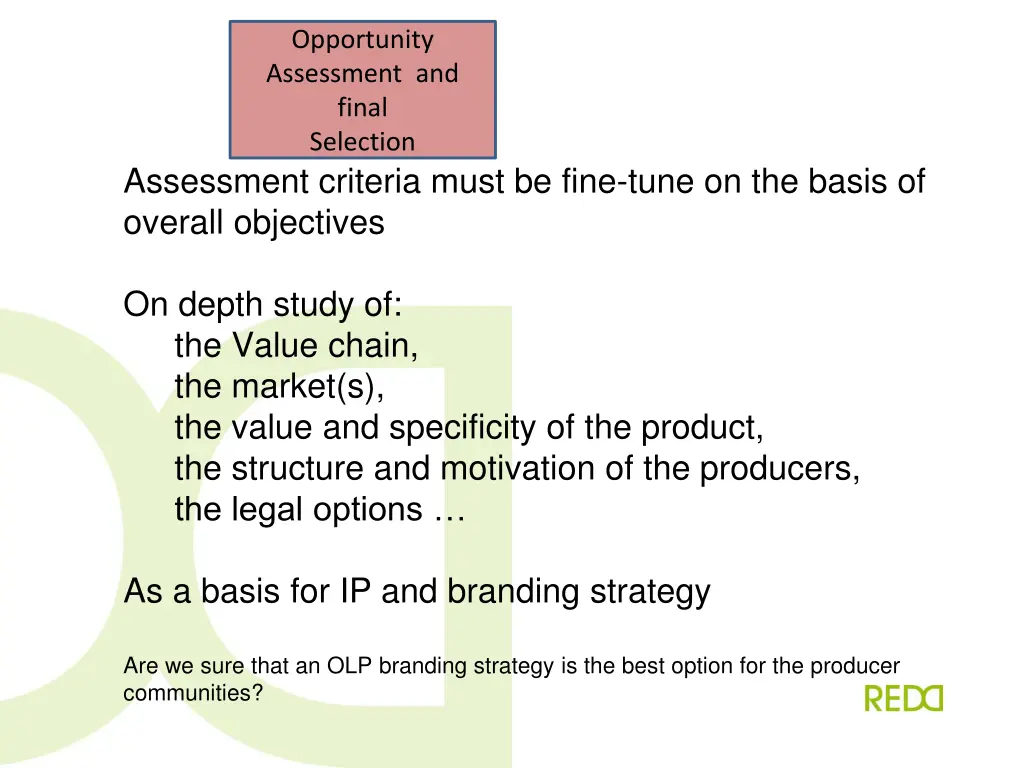 Opportunity Assessment and final Selection

Assessment criteria must be fine-tune on the basis of overall objectives

On depth study of:
the Value chain,
the market(s),
the value and specificity of the product,
the structure and motivation of the producers,
the legal options …

As a basis for IP and branding strategy

Are we sure that an OLP branding strategy is the best option for the producer communities?

REDD